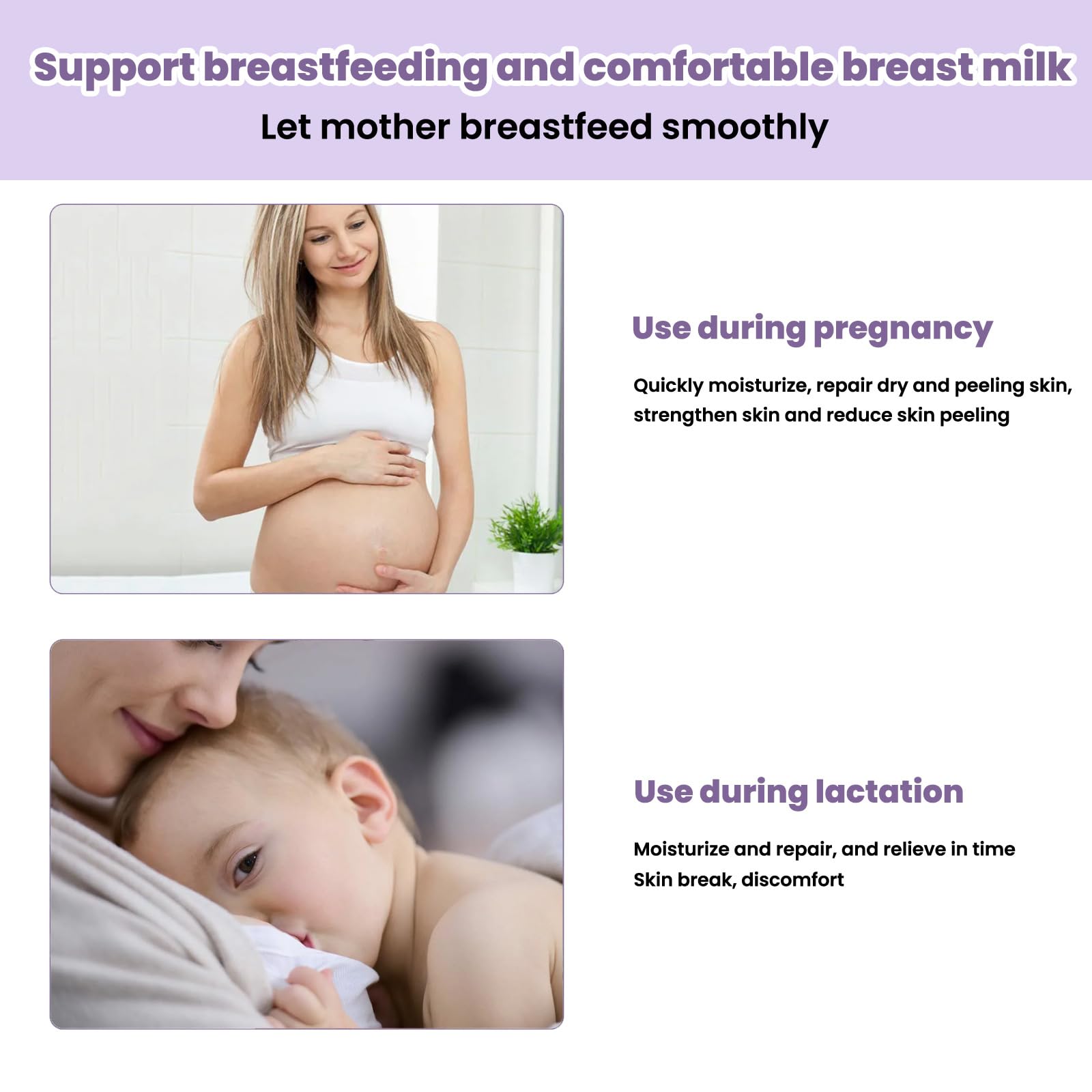 Support breastfeeding and comfortable breast milk
Let mother breastfeed smoothly

Use during pregnancy

Quickly moisturize, repair dry and peeling skin, strengthen skin and reduce skin peeling

Use during lactation

Moisturize and repair, and relieve in time
Skin break, discomfort